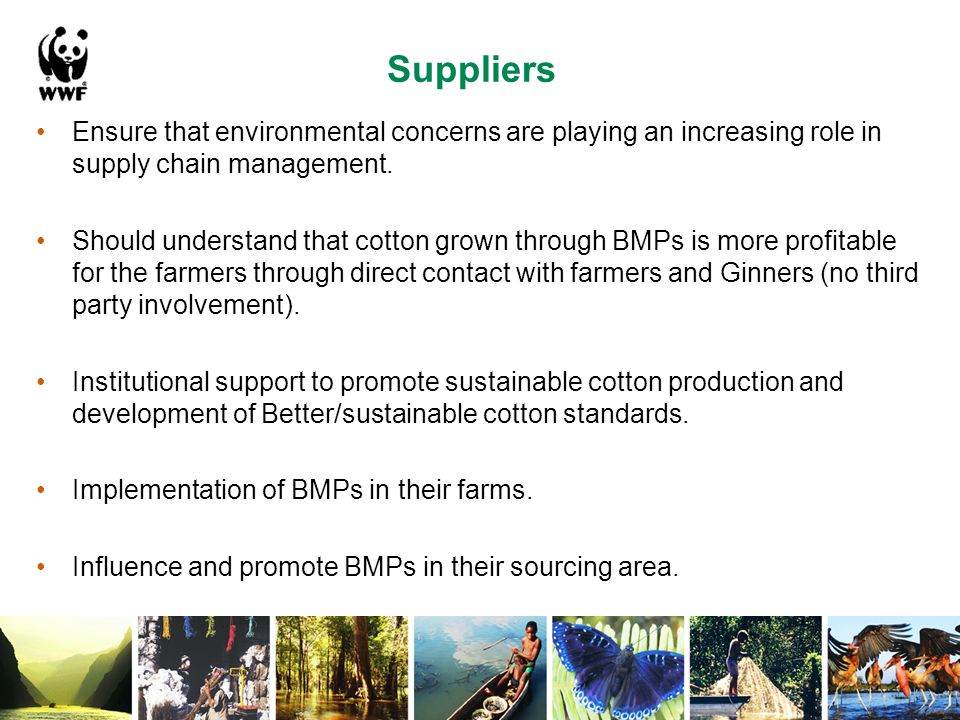 WWF

Suppliers

• Ensure that environmental concerns are playing an increasing role in supply chain management.

• Should understand that cotton grown through BMPs is more profitable for the farmers through direct contact with farmers and Ginners (no third party involvement).

• Institutional support to promote sustainable cotton production and development of Better/sustainable cotton standards.

• Implementation of BMPs in their farms.

• Influence and promote BMPs in their sourcing area.